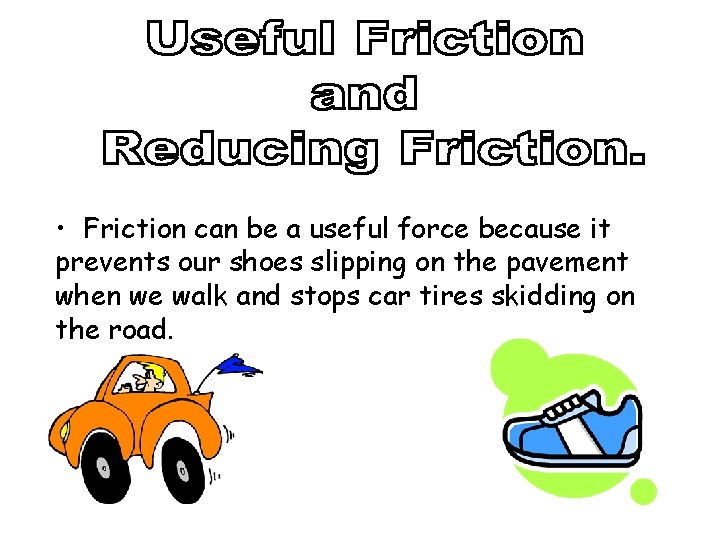 Useful Friction
and
Reducing Friction.

• Friction can be a useful force because it prevents our shoes slipping on the pavement when we walk and stops car tires skidding on the road.